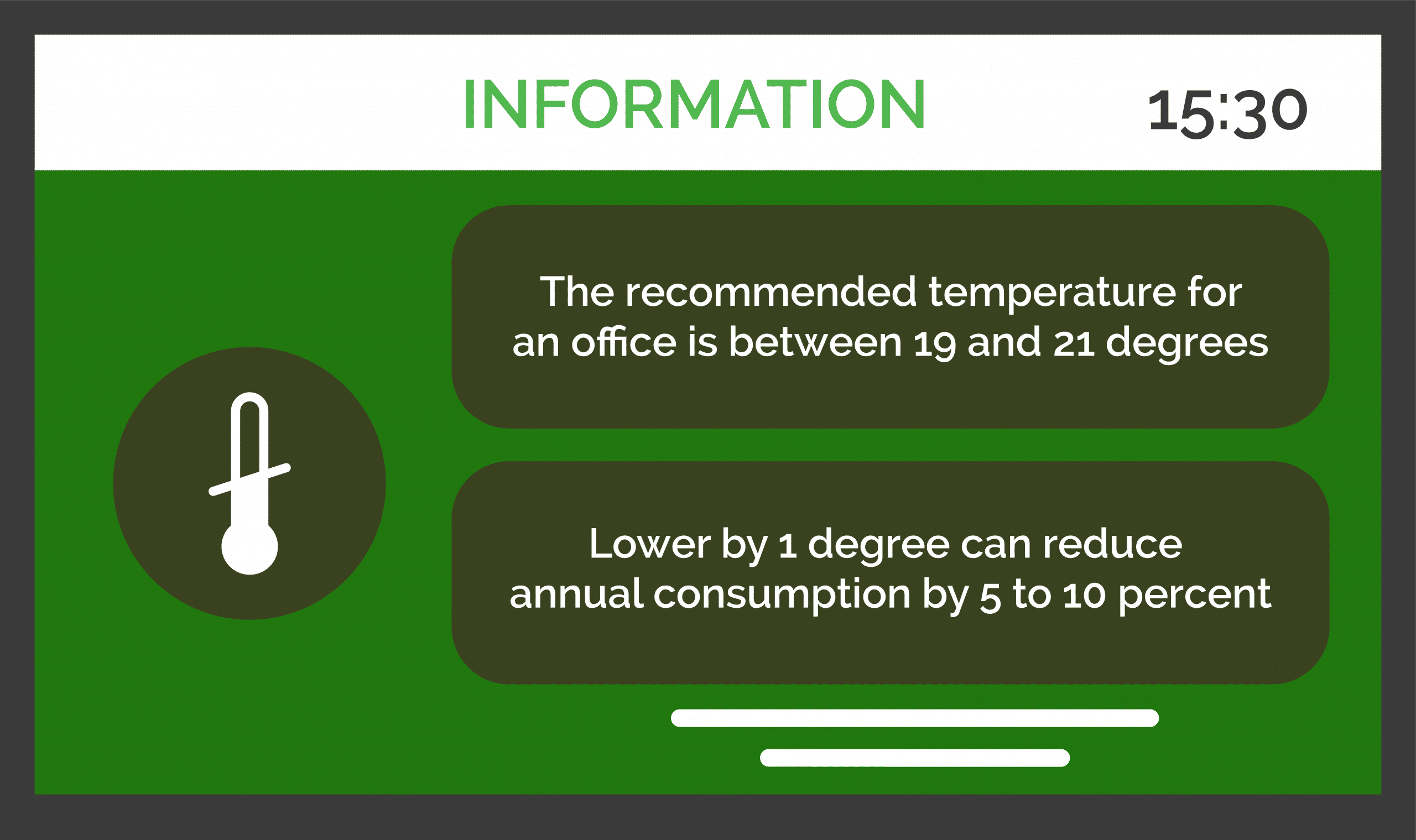 INFORMATION

15:30

The recommended temperature for an office is between 19 and 21 degrees

Lower by 1 degree can reduce annual consumption by 5 to 10 percent